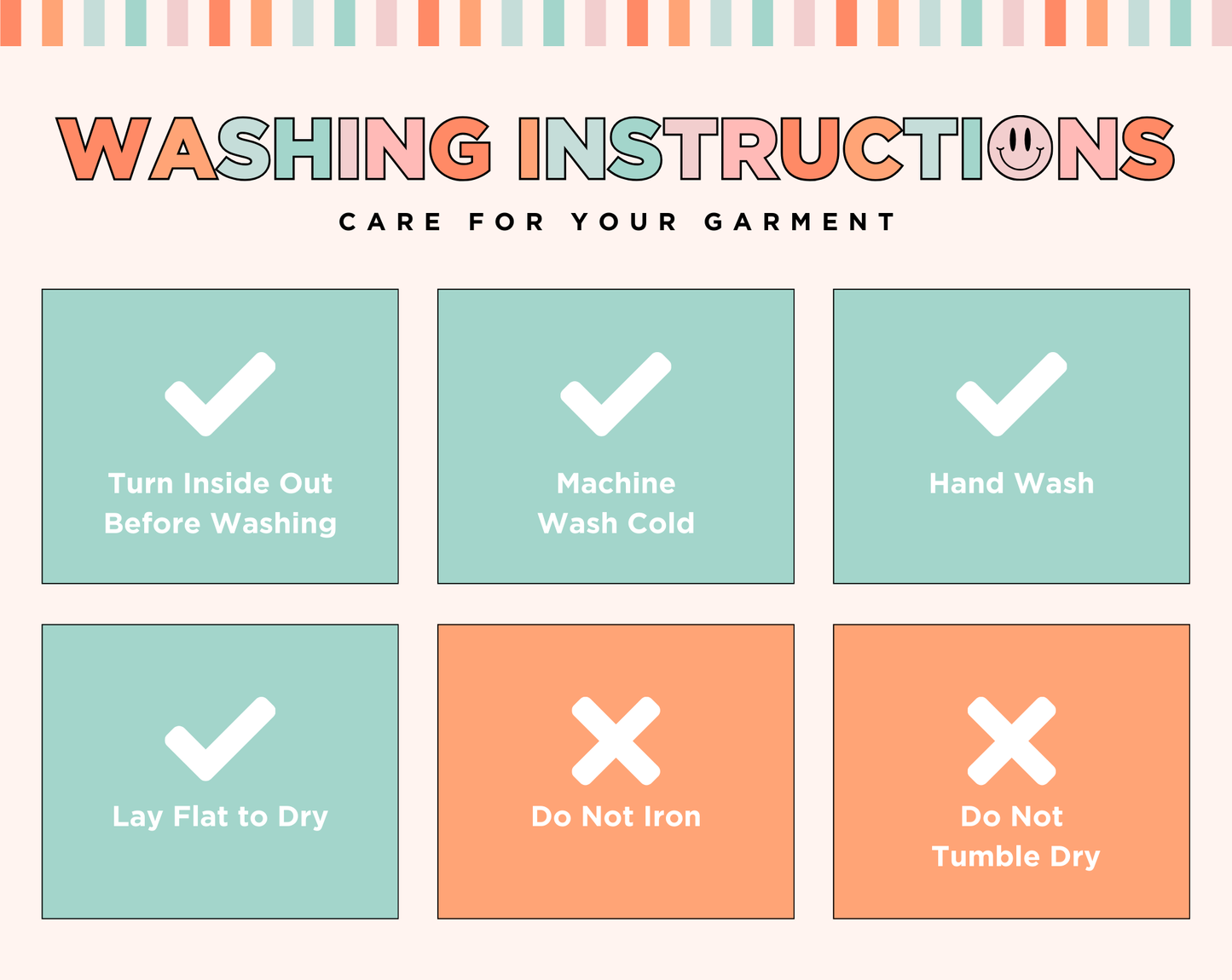 WASHING INSTRUCTIONS

CARE FOR YOUR GARMENT

Turn Inside Out Before Washing

Machine Wash Cold

Hand Wash

Lay Flat to Dry

Do Not Iron

Do Not Tumble Dry